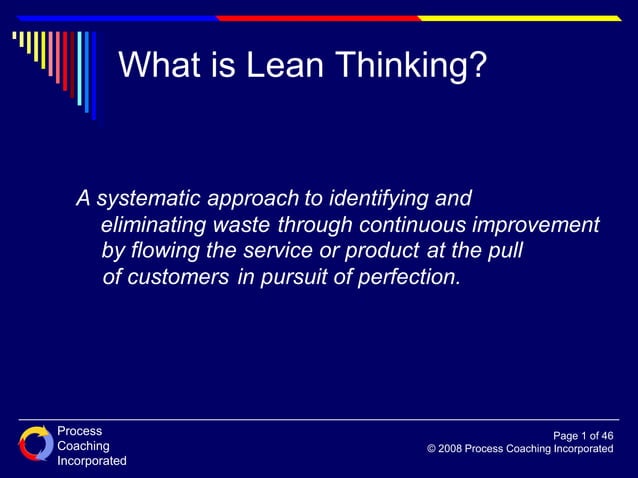 What is Lean Thinking?

A systematic approach to identifying and eliminating waste through continuous improvement by flowing the service or product at the pull of customers in pursuit of perfection.

Process Coaching Incorporated

Page 1 of 46
© 2008 Process Coaching Incorporated